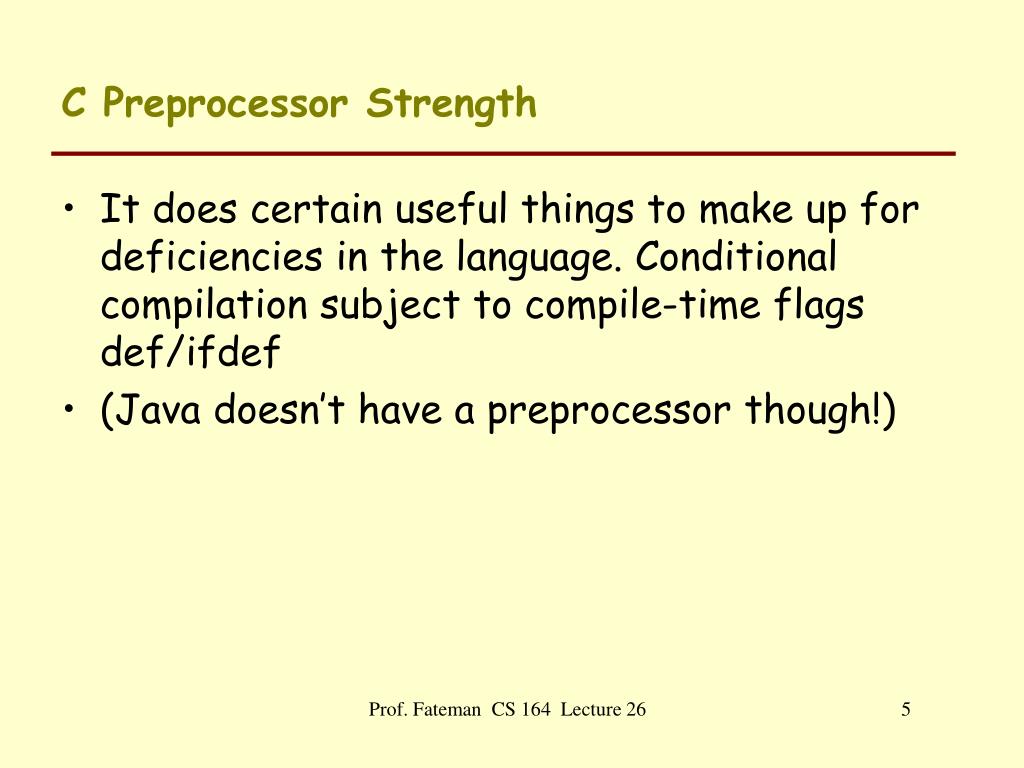 C Preprocessor Strength

• It does certain useful things to make up for deficiencies in the language. Conditional compilation subject to compile-time flags def/ifdef
• (Java doesn't have a preprocessor though!)

Prof. Fateman CS 164 Lecture 26

5